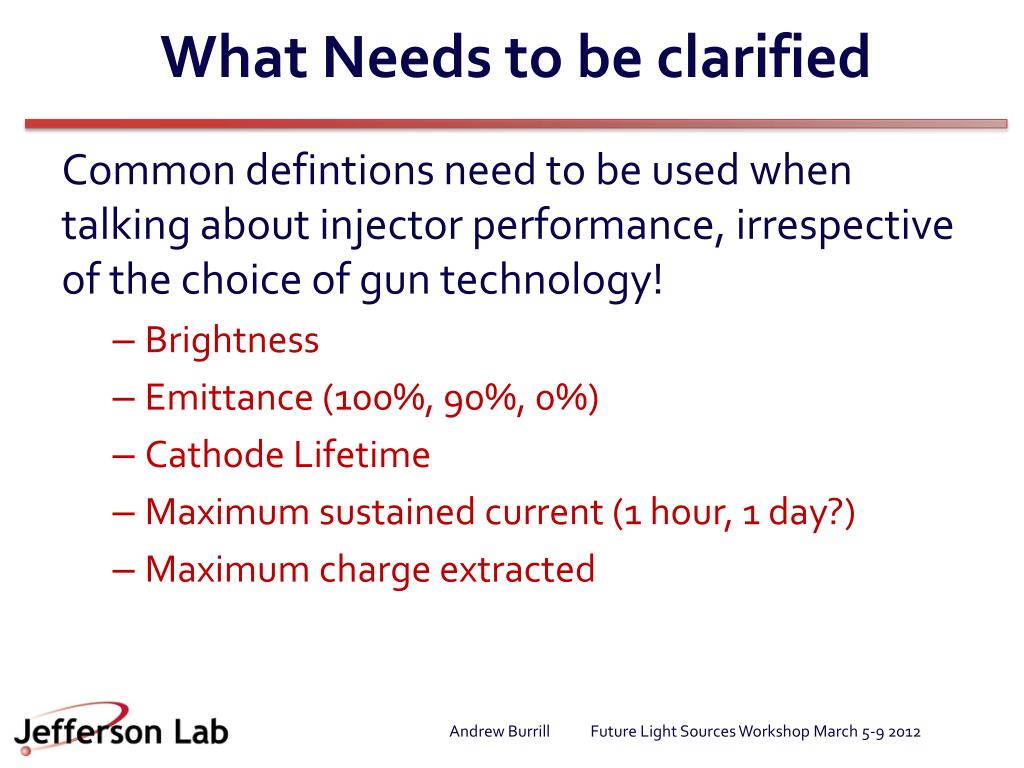 What Needs to be clarified

Common defintions need to be used when talking about injector performance, irrespective of the choice of gun technology!

– Brightness
– Emittance (100%, 90%, 0%)
– Cathode Lifetime
– Maximum sustained current (1 hour, 1 day?)
– Maximum charge extracted

Jefferson Lab

Andrew Burrill Future Light Sources Workshop March 5-9 2012